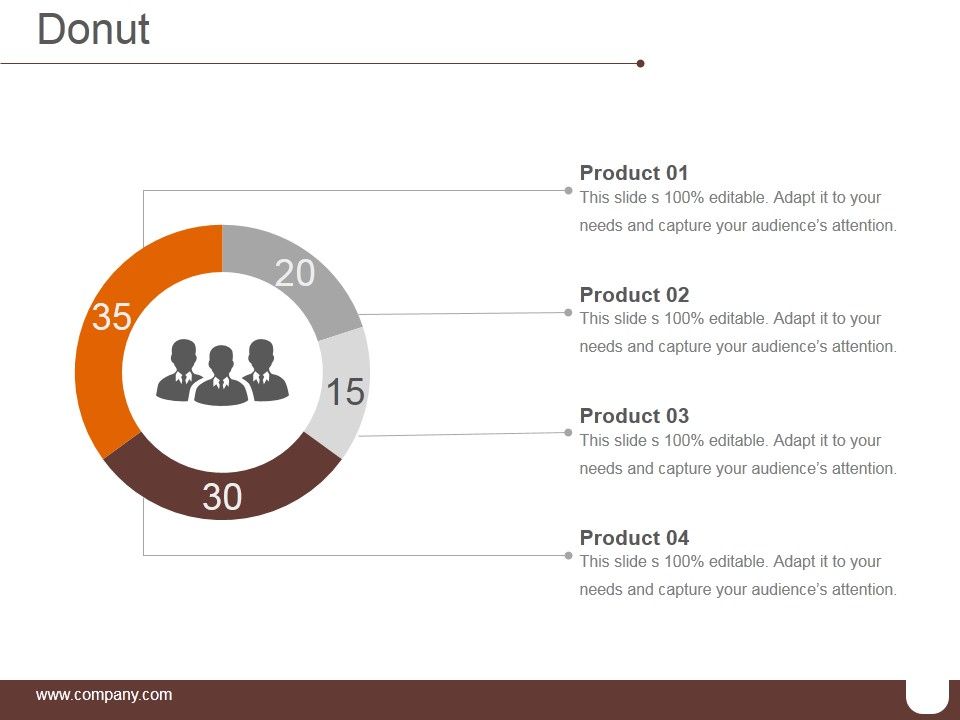 Donut

35

20

15

30

Product 01
This slide s 100% editable. Adapt it to your needs and capture your audience's attention.

Product 02
This slide s 100% editable. Adapt it to your needs and capture your audience's attention.

Product 03
This slide s 100% editable. Adapt it to your needs and capture your audience's attention.

Product 04
This slide s 100% editable. Adapt it to your needs and capture your audience's attention.

www.company.com